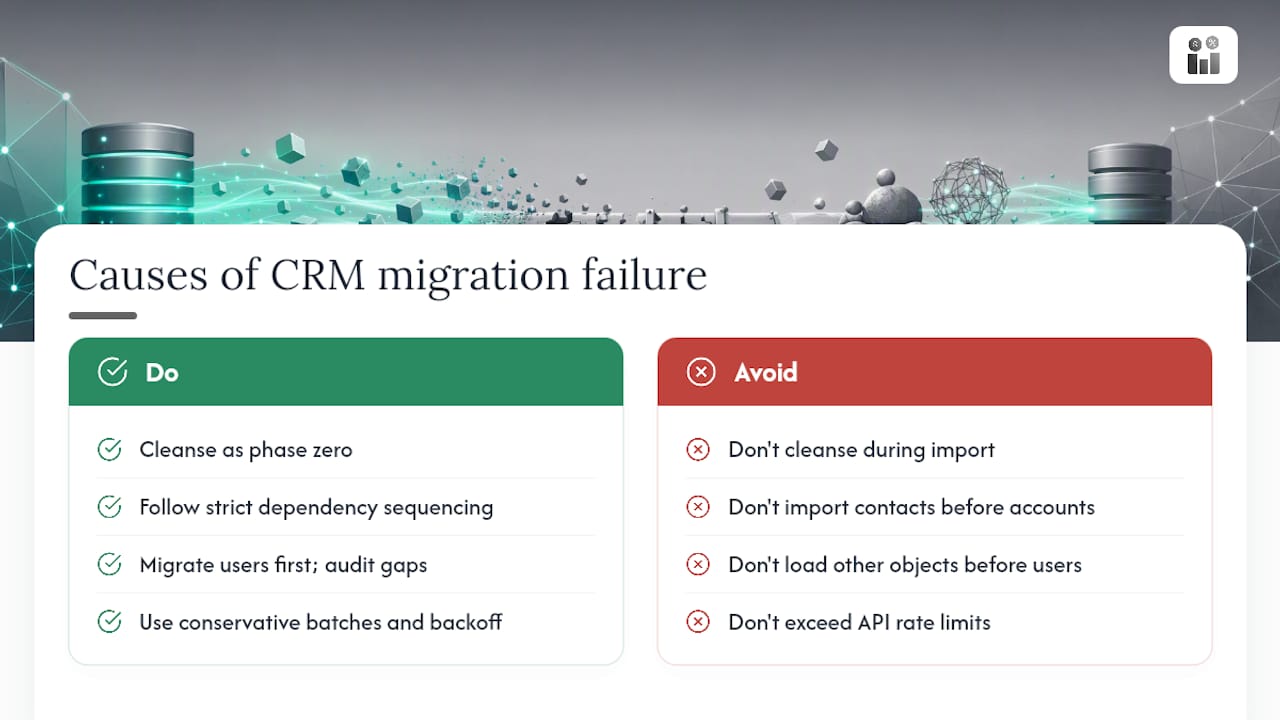 Causes of CRM migration failure

Do

Cleanse as phase zero

Follow strict dependency sequencing

Migrate users first; audit gaps

Use conservative batches and backoff

Avoid

Don't cleanse during import

Don't import contacts before accounts

Don't load other objects before users

Don't exceed API rate limits